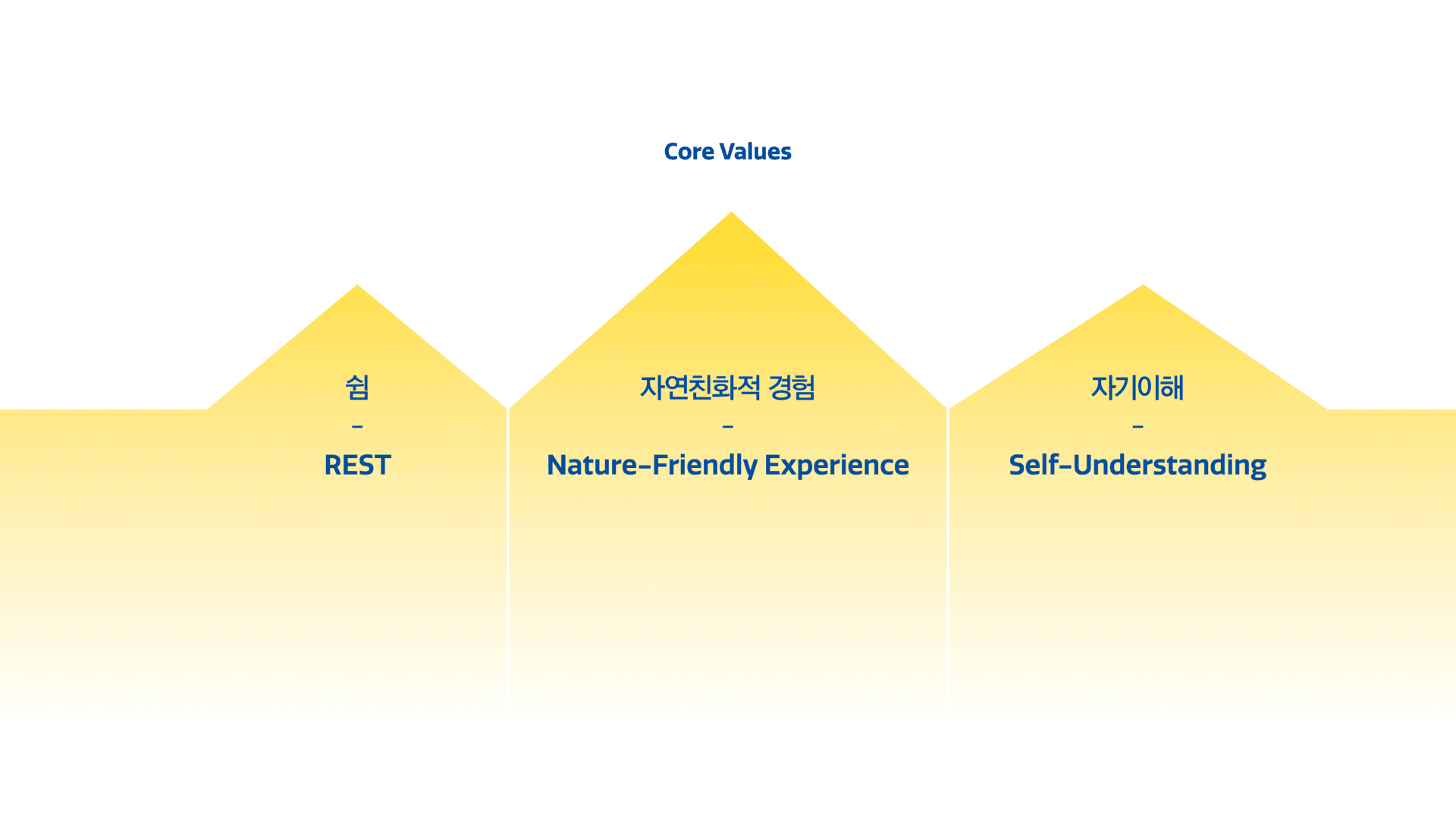 Core Values

쉼
–
REST

자연친화적 경험
–
Nature-Friendly Experience

자기이해
–
Self-Understanding